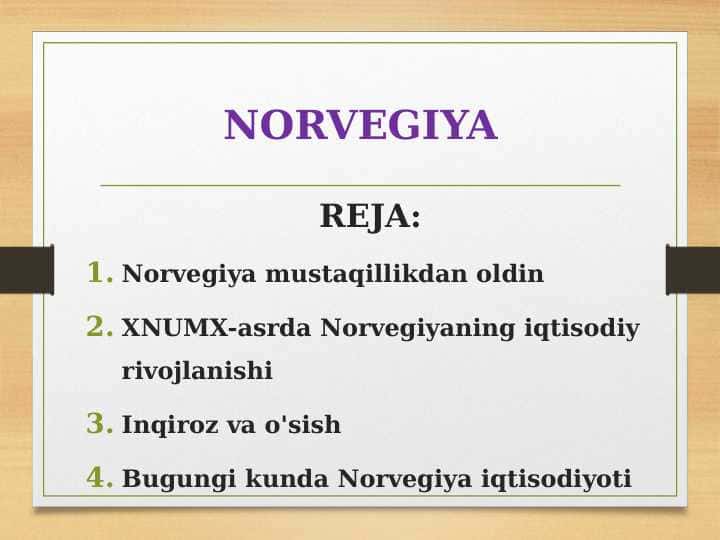 NORVEGIYA

REJA:

1. Norvegiya mustaqillikdan oldin
2. XNUMX-asrda Norvegiyaning iqtisodiy rivojlanishi
3. Inqiroz va o'sish
4. Bugungi kunda Norvegiya iqtisodiyoti